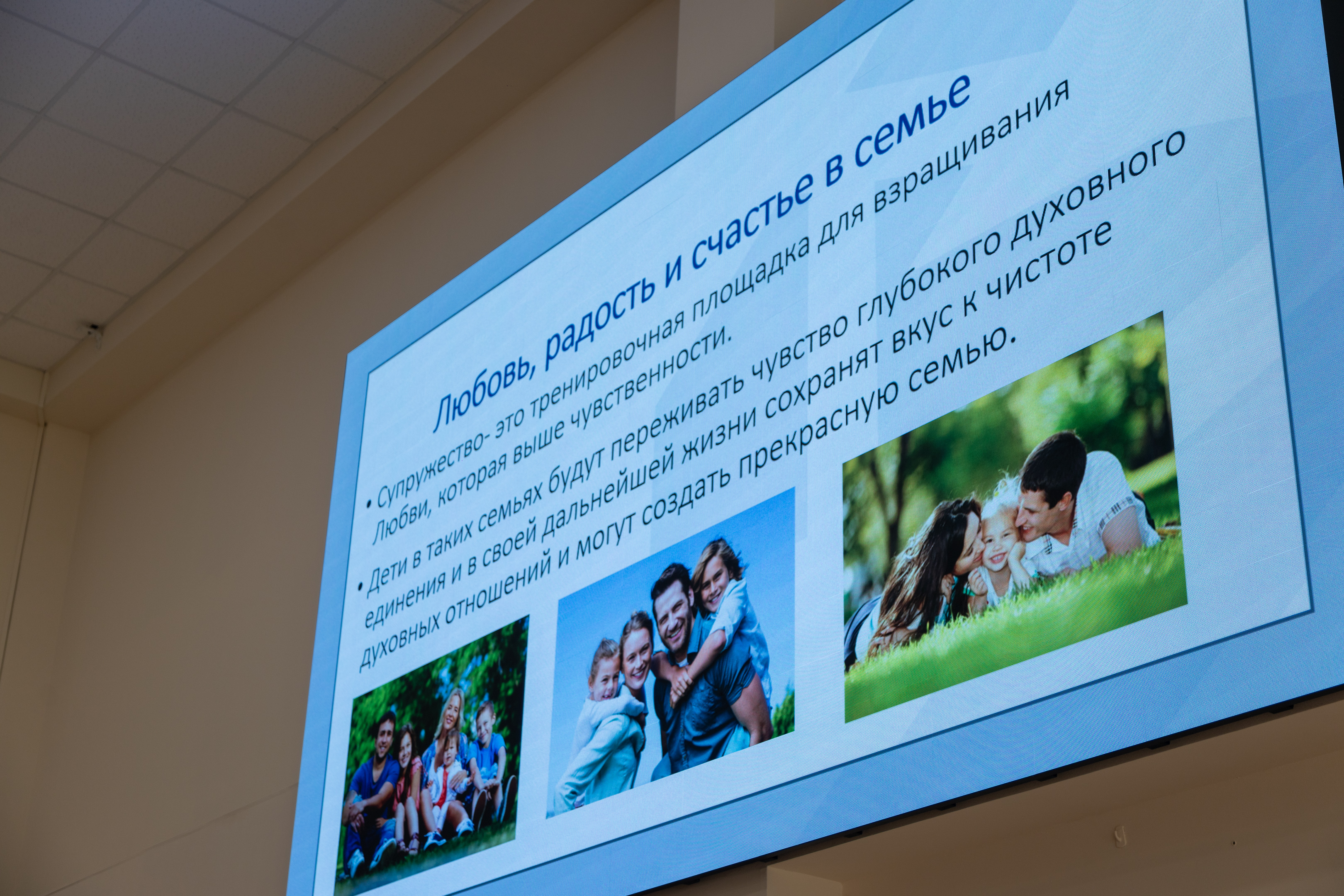 Любовь, радость и счастье в семье

• Супружество- это тренировочная площадка для взращивания Любви, которая выше чувственности.

• Дети в таких семьях будут переживать чувство глубокого духовного единения и в своей дальнейшей жизни сохранят вкус к чистоте духовных отношений и могут создать прекрасную семью.